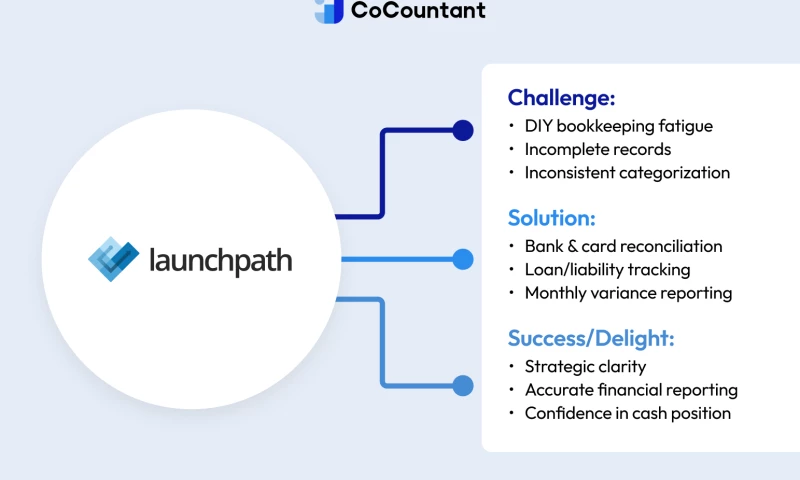 CoCountant

launchpath

Challenge:
• DIY bookkeeping fatigue
• Incomplete records
• Inconsistent categorization

Solution:
• Bank & card reconciliation
• Loan/liability tracking
• Monthly variance reporting

Success/Delight:
• Strategic clarity
• Accurate financial reporting
• Confidence in cash position